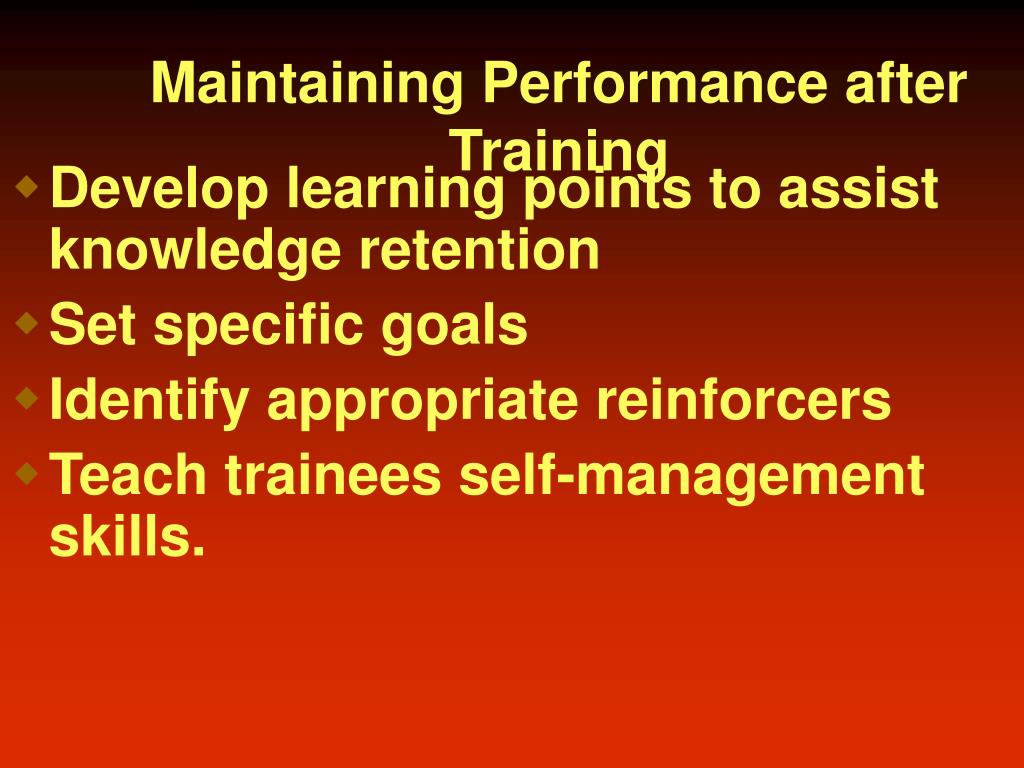 Maintaining Performance after Training

Develop learning points to assist knowledge retention

Set specific goals

Identify appropriate reinforcers

Teach trainees self-management skills.